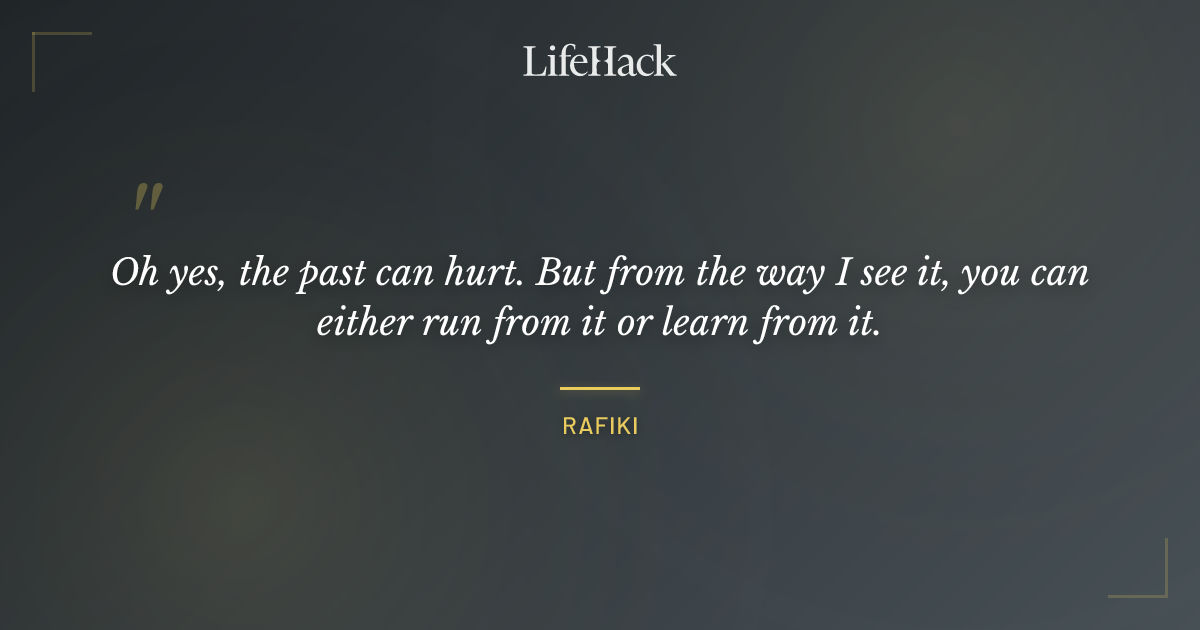 LifeHack

"

Oh yes, the past can hurt. But from the way I see it, you can either run from it or learn from it.

RAFIKI